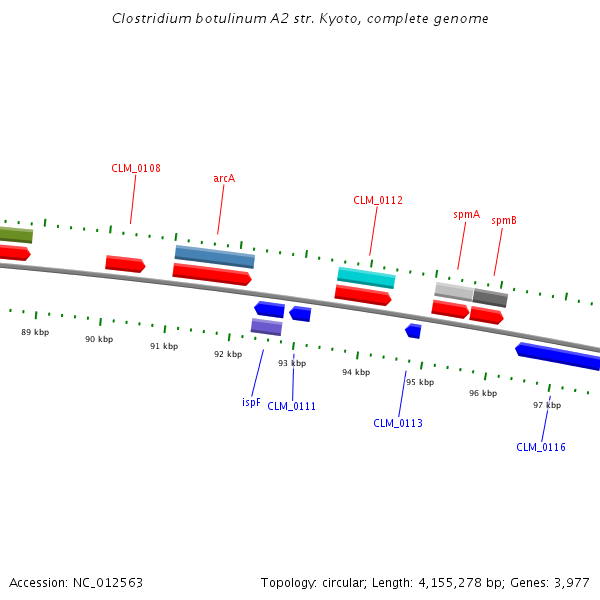 Clostridium botulinum A2 str. Kyoto, complete genome

CLM_0108

arcA

CLM_0112

spmA

spmB

89 kbp

90 kbp

91 kbp

92 kbp

93 kbp

94 kbp

95 kbp

96 kbp

97 kbp

ispF

CLM_0111

CLM_0113

CLM_0116

Accession: NC_012563

Topology: circular; Length: 4,155,278 bp; Genes: 3,977